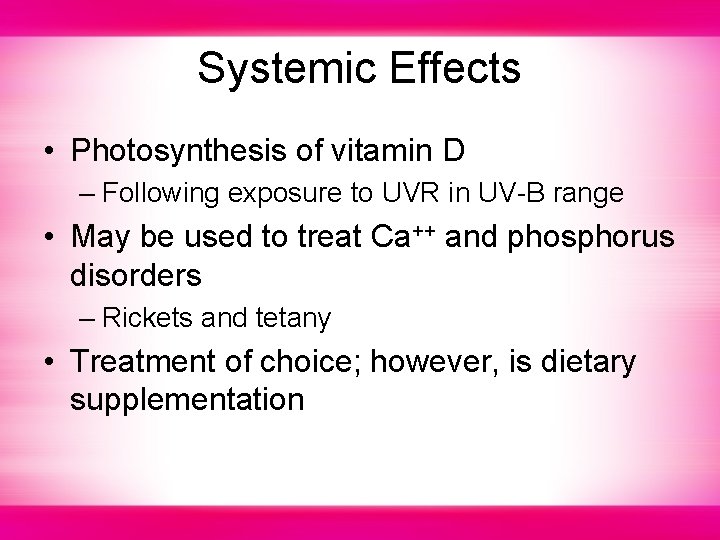 Systemic Effects

• Photosynthesis of vitamin D
– Following exposure to UVR in UV-B range
• May be used to treat $Ca^{++}$ and phosphorus disorders
– Rickets and tetany
• Treatment of choice; however, is dietary supplementation